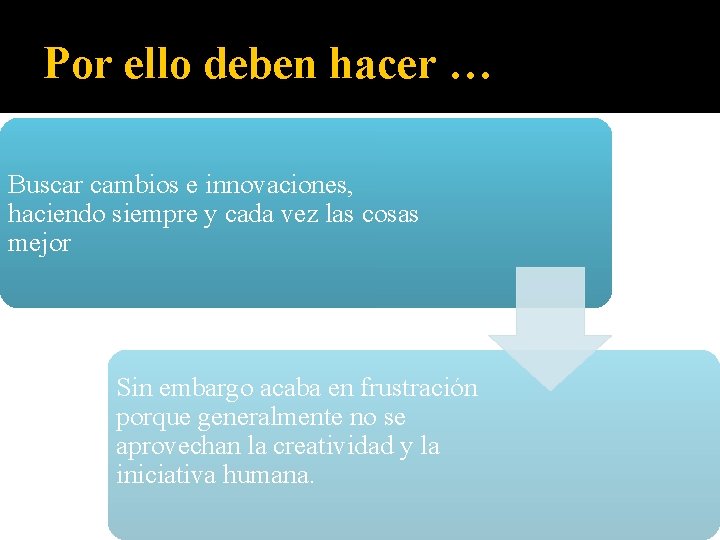 Por ello deben hacer …

Buscar cambios e innovaciones, haciendo siempre y cada vez las cosas mejor

Sin embargo acaba en frustración porque generalmente no se aprovechan la creatividad y la iniciativa humana.